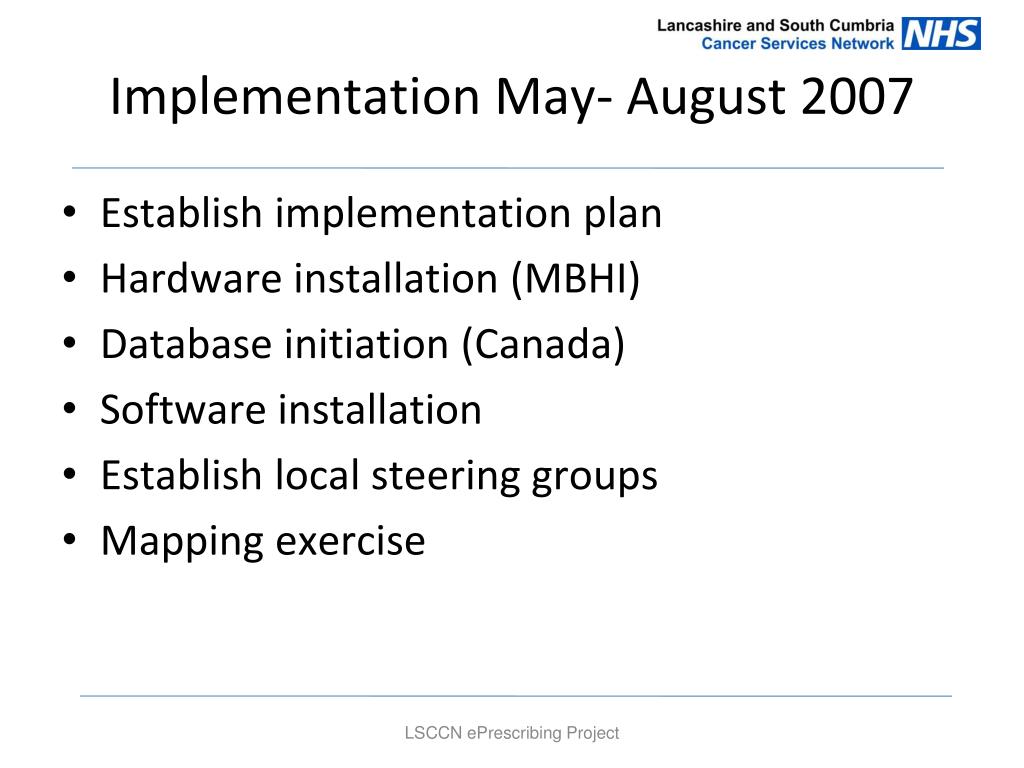 Lancashire and South Cumbria
Cancer Services Network NHS

Implementation May- August 2007

• Establish implementation plan
• Hardware installation (MBHI)
• Database initiation (Canada)
• Software installation
• Establish local steering groups
• Mapping exercise

LSCCN ePrescribing Project